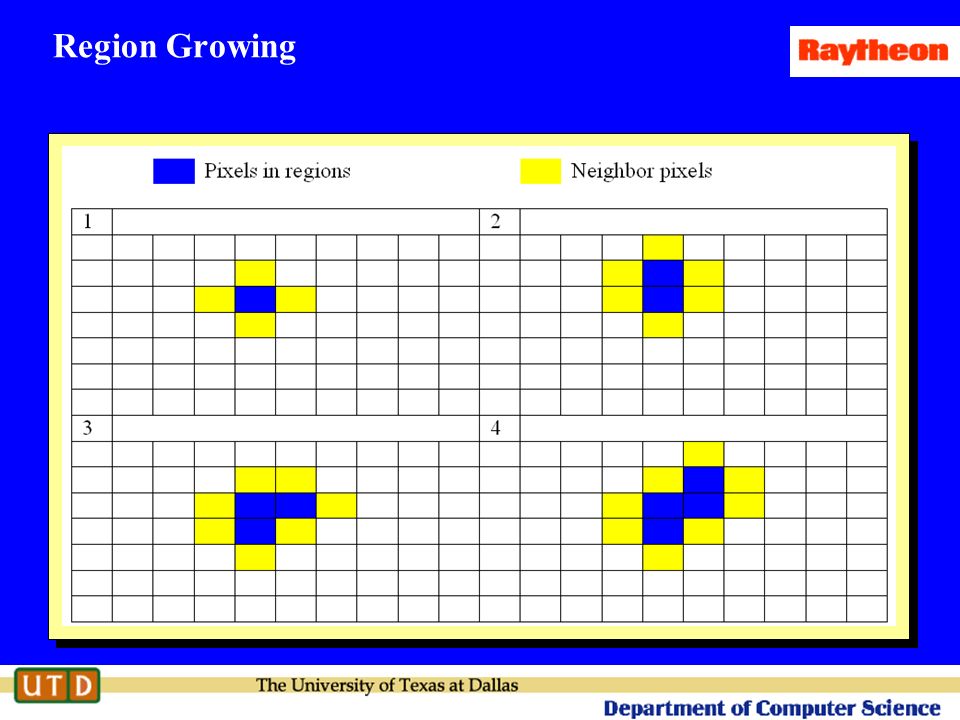 Region Growing

Raytheon

Pixels in regions

Neighbor pixels

1

2

3

4

UTD

The University of Texas at Dallas

Department of Computer Science